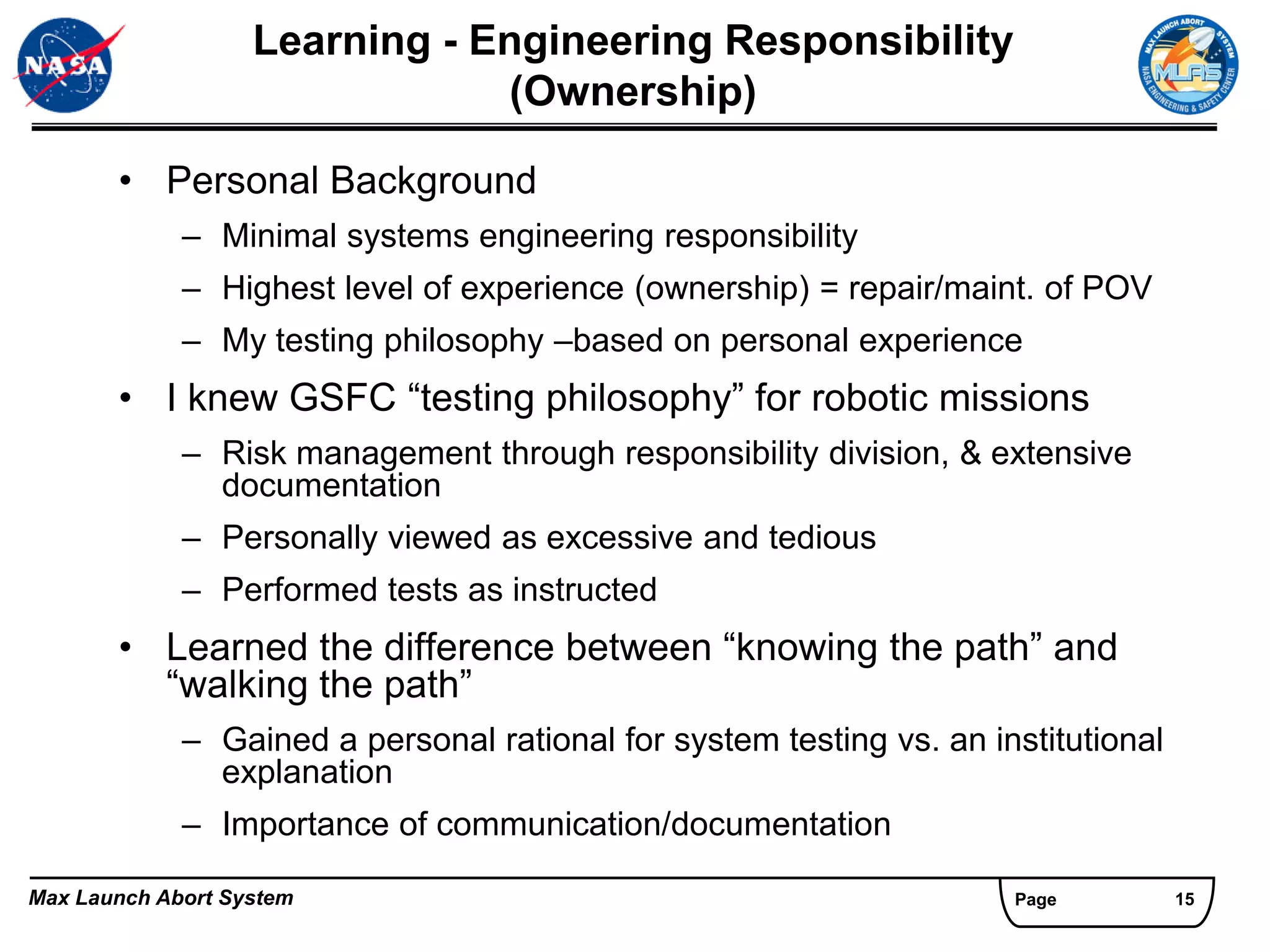 NASA

Learning - Engineering Responsibility (Ownership)

MAX LAUNCH ABORT SYSTEM
MLAS
NASA ENGINEERING & SAFETY CENTER

• Personal Background
– Minimal systems engineering responsibility
– Highest level of experience (ownership) = repair/maint. of POV
– My testing philosophy –based on personal experience

• I knew GSFC “testing philosophy” for robotic missions
– Risk management through responsibility division, & extensive documentation
– Personally viewed as excessive and tedious
– Performed tests as instructed

• Learned the difference between “knowing the path” and “walking the path”
– Gained a personal rational for system testing vs. an institutional explanation
– Importance of communication/documentation

Max Launch Abort System

Page 15